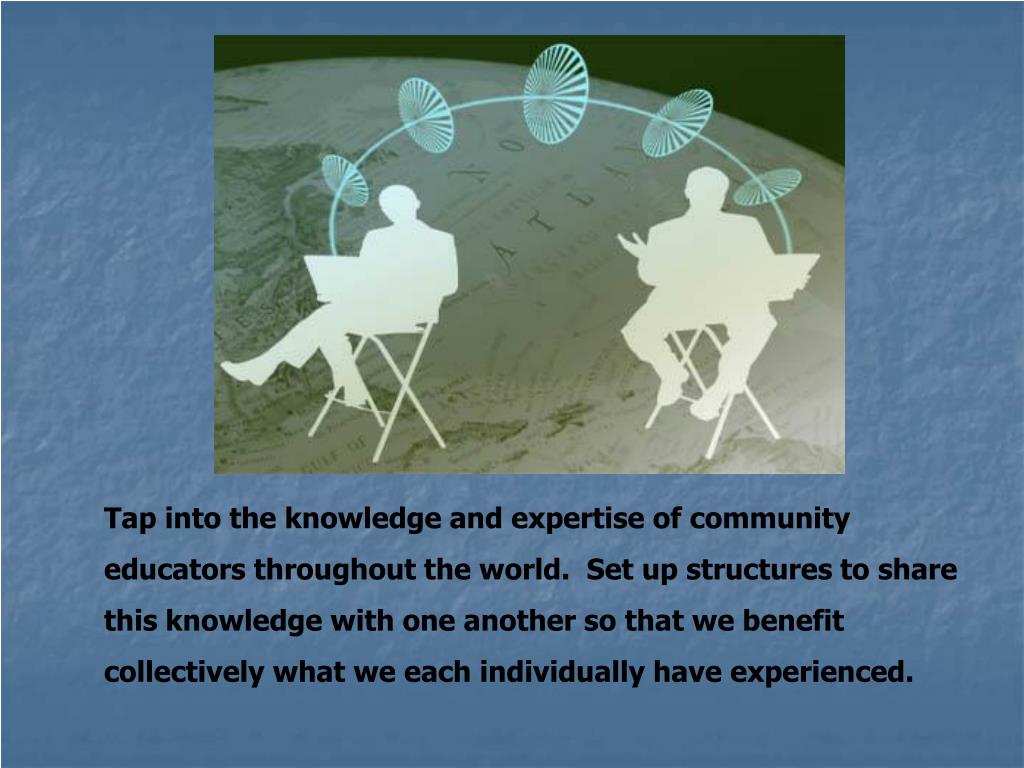 Tap into the knowledge and expertise of community educators throughout the world.  Set up structures to share this knowledge with one another so that we benefit collectively what we each individually have experienced.